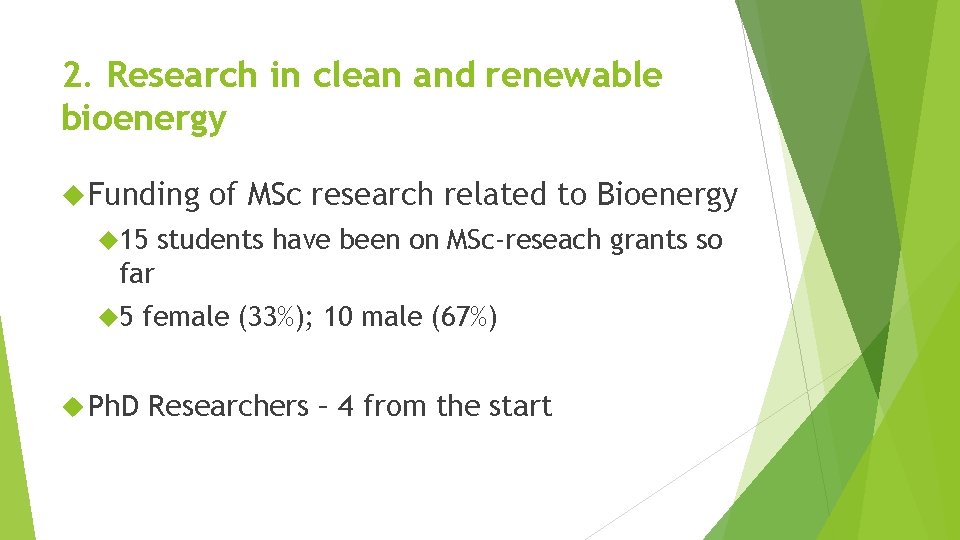 2. Research in clean and renewable bioenergy

Funding of MSc research related to Bioenergy

15 students have been on MSc-reseach grants so far

5 female (33%); 10 male (67%)

PhD Researchers – 4 from the start